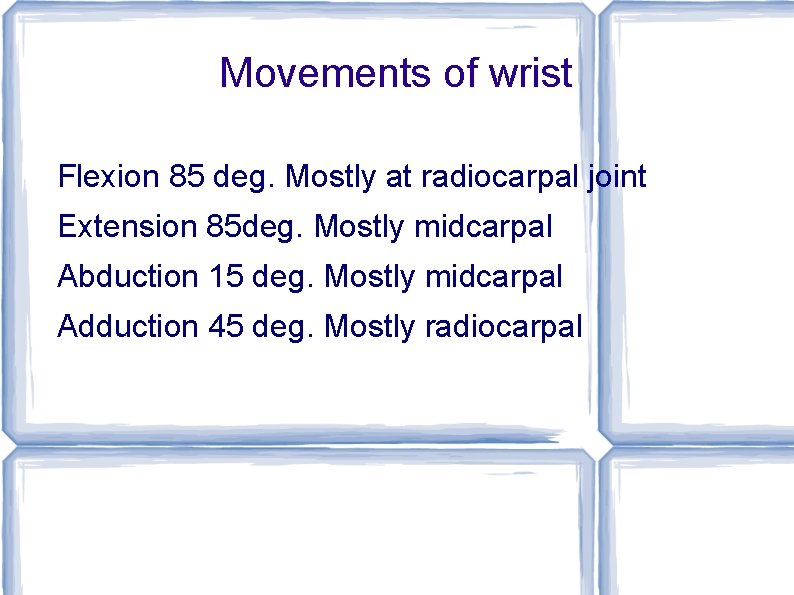 Movements of wrist

Flexion 85 deg. Mostly at radiocarpal joint

Extension 85deg. Mostly midcarpal

Abduction 15 deg. Mostly midcarpal

Adduction 45 deg. Mostly radiocarpal